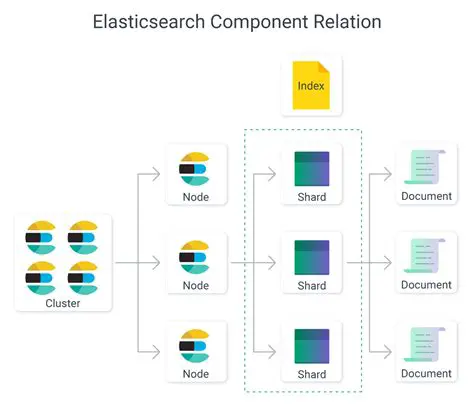 Elasticsearch Component Relation

Index

Cluster

Node

Node

Node

Shard

Shard

Shard

Document

Document

Document